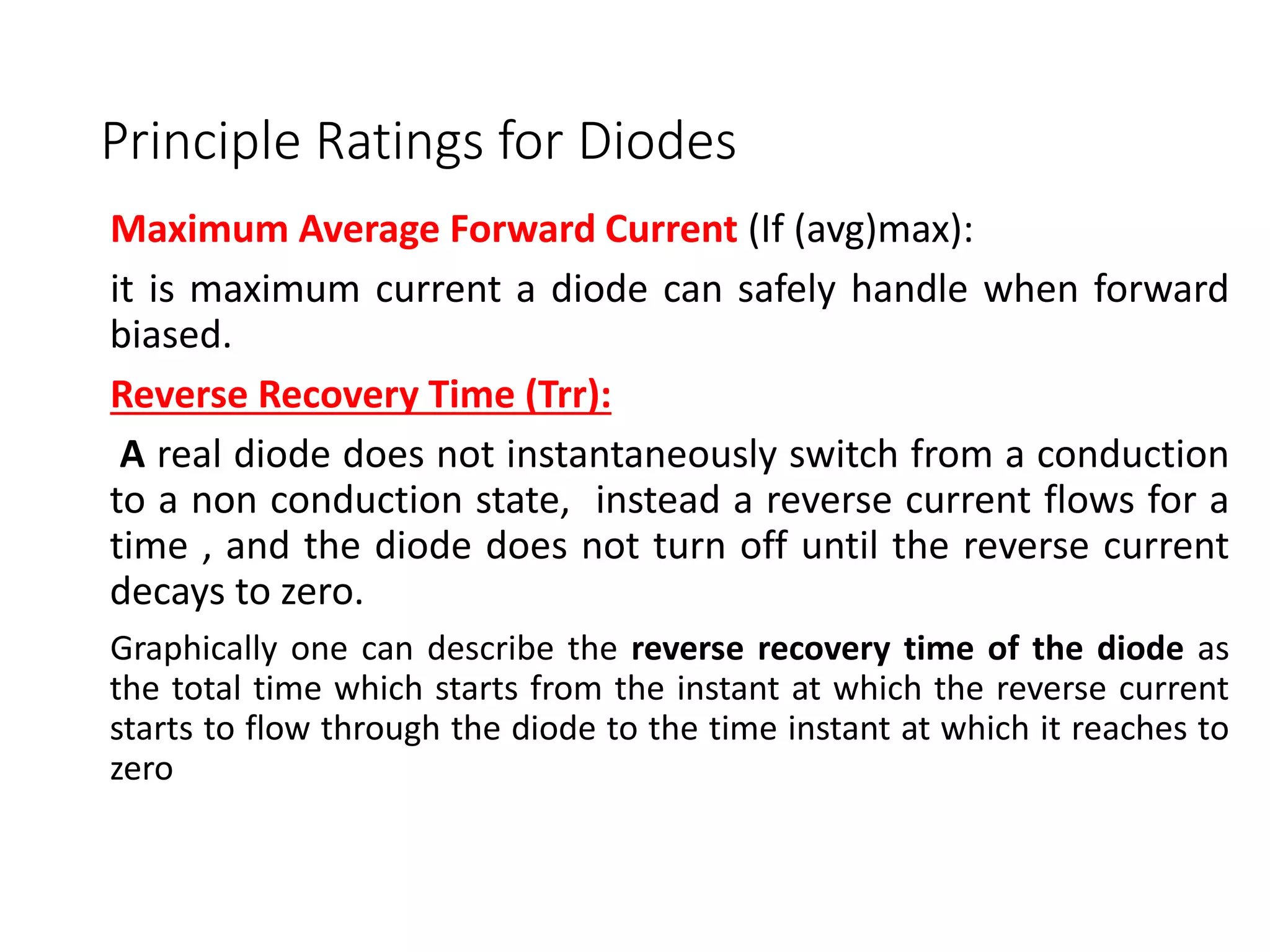 Principle Ratings for Diodes

Maximum Average Forward Current (If (avg)max):

it is maximum current a diode can safely handle when forward biased.

Reverse Recovery Time (Trr):

A real diode does not instantaneously switch from a conduction to a non conduction state, instead a reverse current flows for a time , and the diode does not turn off until the reverse current decays to zero.

Graphically one can describe the reverse recovery time of the diode as the total time which starts from the instant at which the reverse current starts to flow through the diode to the time instant at which it reaches to zero